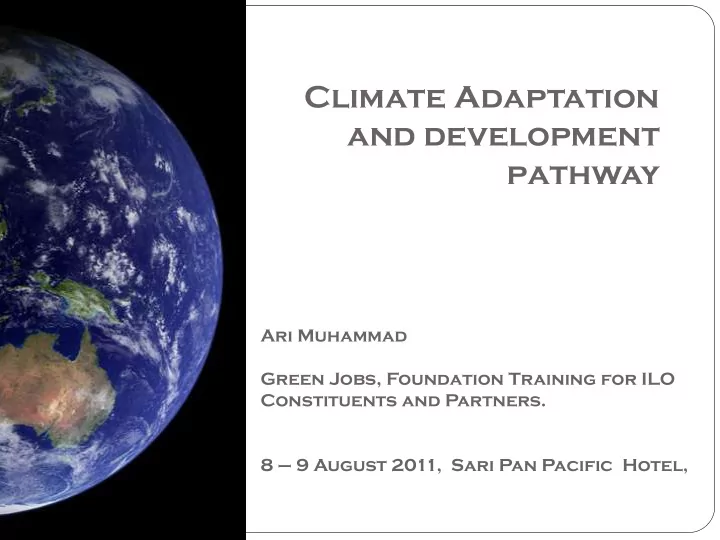 Climate Adaptation and development pathway

Ari Muhammad

Green Jobs, Foundation Training for ILO Constituents and Partners.

8 – 9 August 2011, Sari Pan Pacific Hotel,